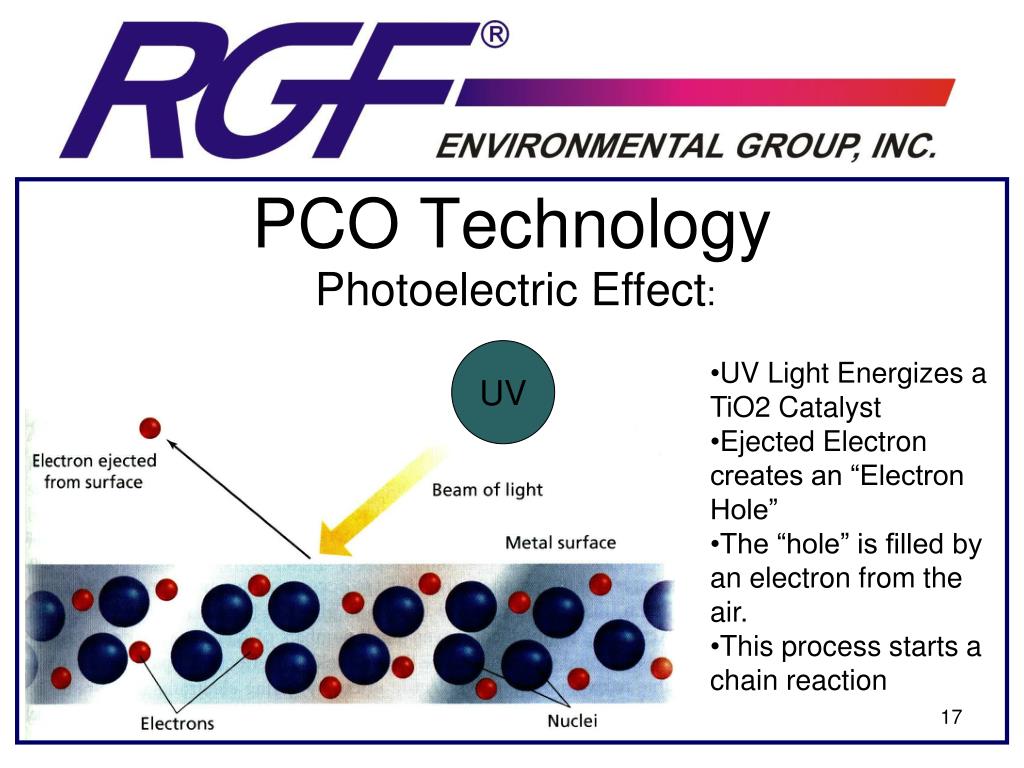 RGF®
ENVIRONMENTAL GROUP, INC.

PCO Technology
Photoelectric Effect:

UV

Electron ejected from surface

Beam of light

Metal surface

Electrons

Nuclei

•UV Light Energizes a TiO2 Catalyst
•Ejected Electron creates an “Electron Hole”
•The “hole” is filled by an electron from the air.
•This process starts a chain reaction

17